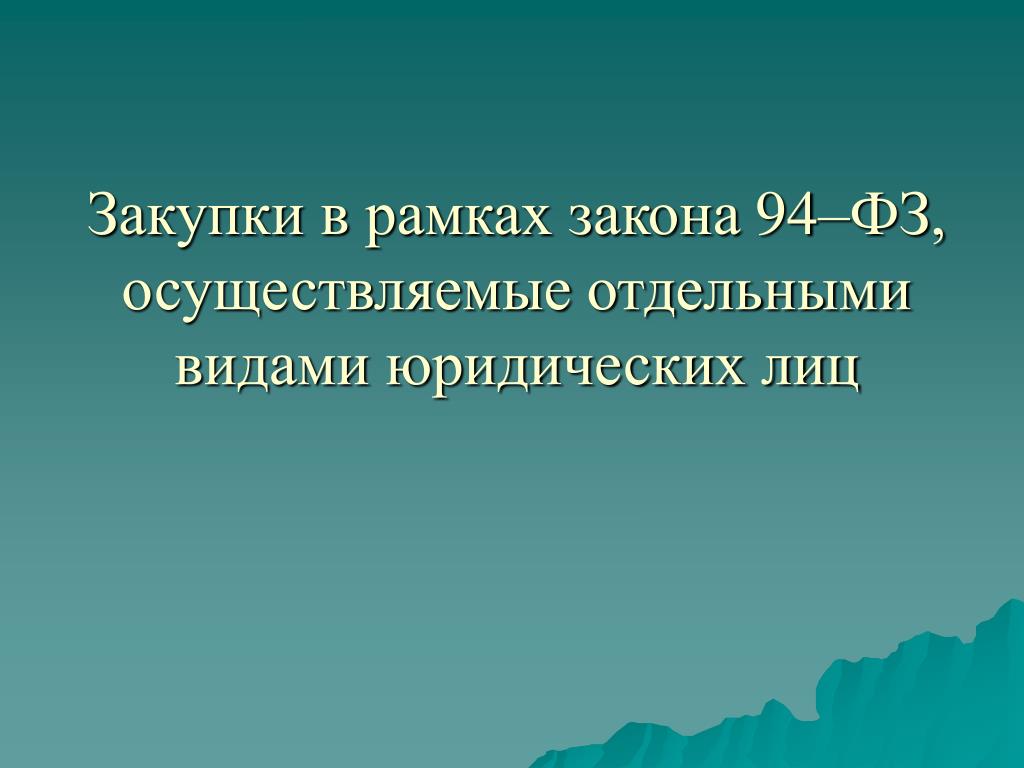 Закупки в рамках закона 94–ФЗ, осуществляемые отдельными видами юридических лиц